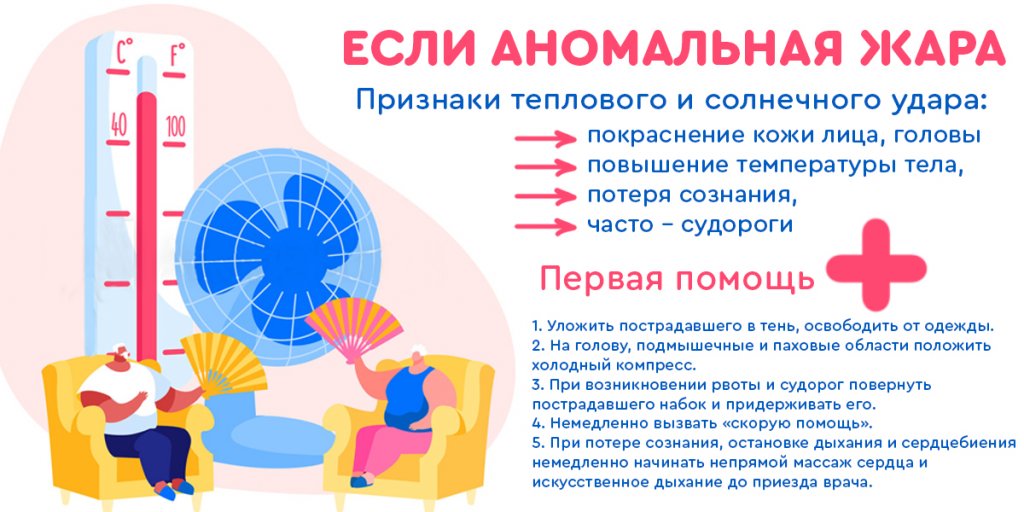 C° F°
40 100

ЕСЛИ АНОМАЛЬНАЯ ЖАРА

Признаки теплового и солнечного удара:
покраснение кожи лица, головы
повышение температуры тела,
потеря сознания,
часто – судороги

Первая помощь

1. Уложить пострадавшего в тень, освободить от одежды.
2. На голову, подмышечные и паховые области положить холодный компресс.
3. При возникновении рвоты и судорог повернуть пострадавшего набок и придерживать его.
4. Немедленно вызвать «скорую помощь».
5. При потере сознания, остановке дыхания и сердцебиения немедленно начинать непрямой массаж сердца и искусственное дыхание до приезда врача.